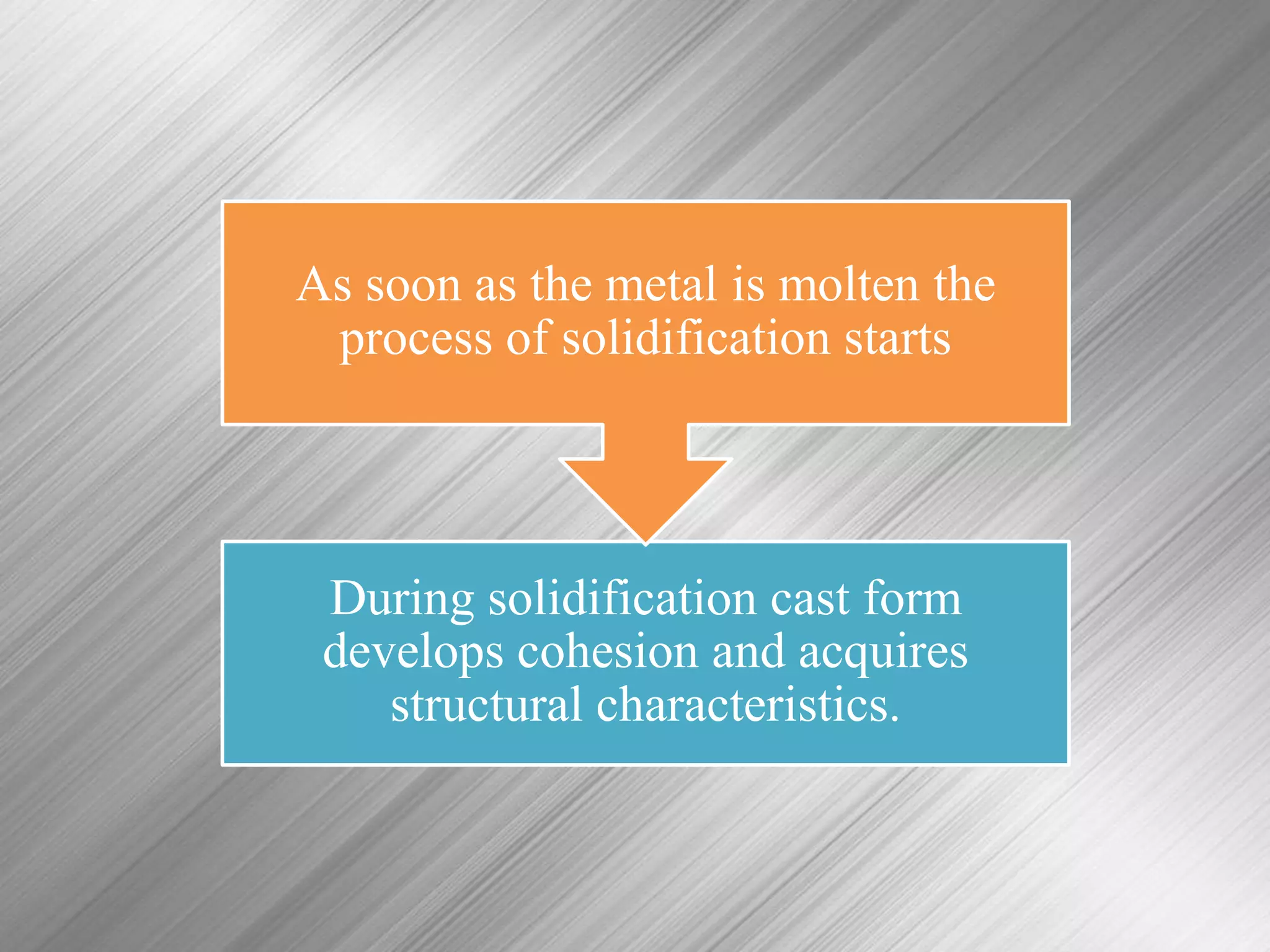 As soon as the metal is molten the process of solidification starts

During solidification cast form develops cohesion and acquires structural characteristics.